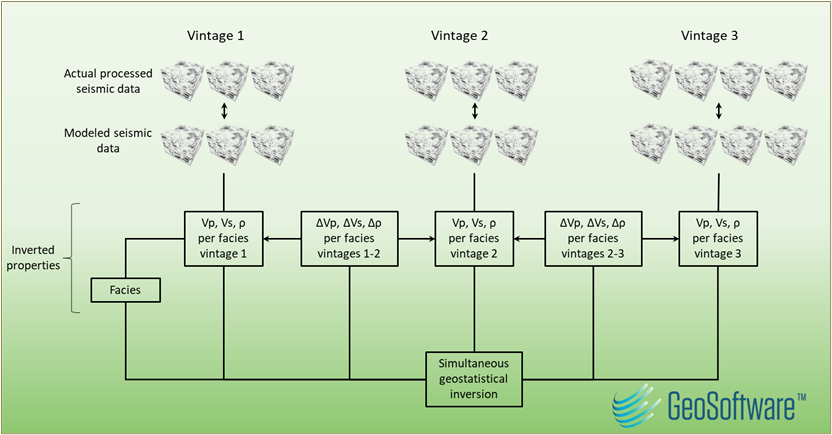 Vintage 1

Vintage 2

Vintage 3

Actual processed seismic data

Modeled seismic data

Inverted properties

Vp, Vs, ρ per facies vintage 1

ΔVp, ΔVs, Δρ per facies vintages 1-2

Vp, Vs, ρ per facies vintage 2

ΔVp, ΔVs, Δρ per facies vintages 2-3

Vp, Vs, ρ per facies vintage 3

Facies

Simultaneous geostatistical inversion

GeoSoftware™